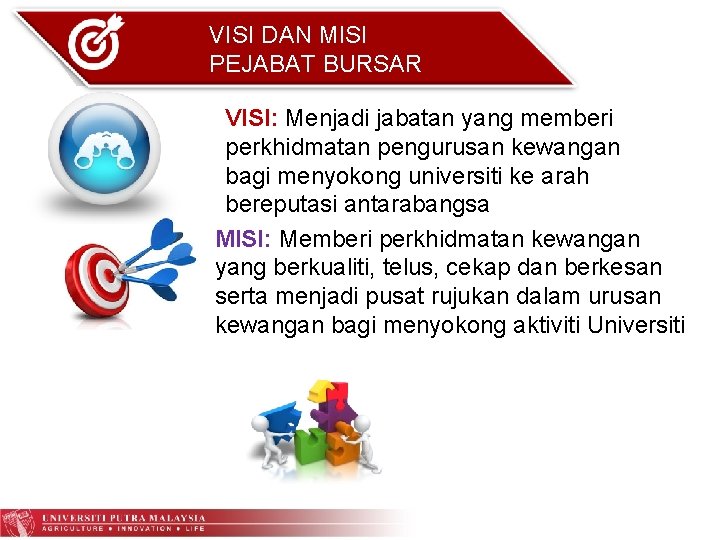 VISI DAN MISI
PEJABAT BURSAR

VISI: Menjadi jabatan yang memberi perkhidmatan pengurusan kewangan bagi menyokong universiti ke arah bereputasi antarabangsa

MISI: Memberi perkhidmatan kewangan yang berkualiti, telus, cekap dan berkesan serta menjadi pusat rujukan dalam urusan kewangan bagi menyokong aktiviti Universiti

UNIVERSITI PUTRA MALAYSIA
AGRICULTURE • INNOVATION • LIFE